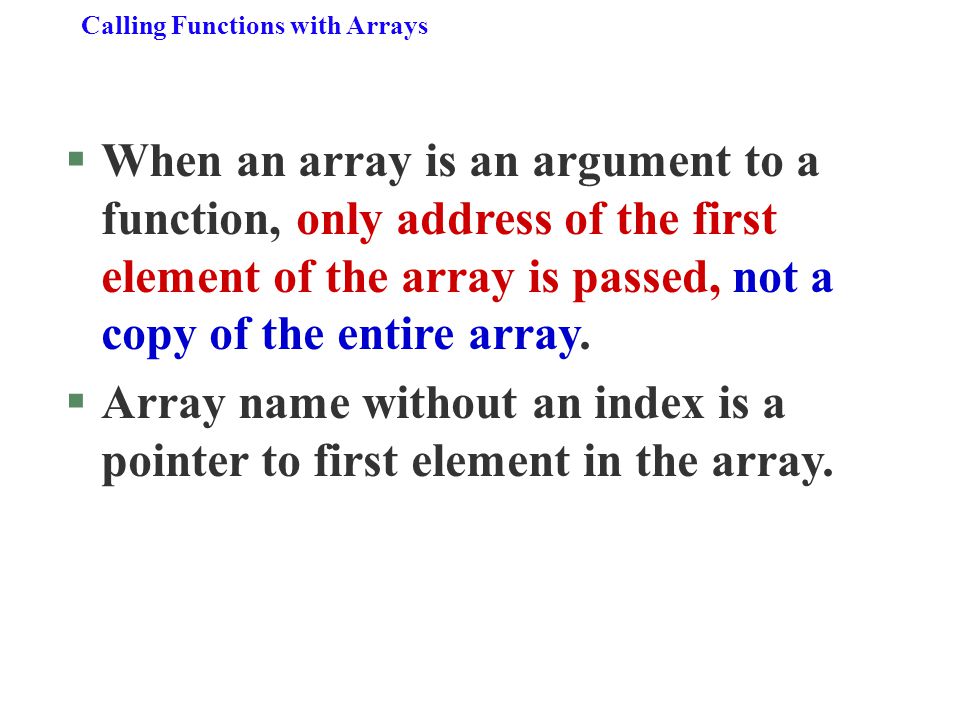 Calling Functions with Arrays

▪ When an array is an argument to a function, only address of the first element of the array is passed, not a copy of the entire array.

▪ Array name without an index is a pointer to first element in the array.